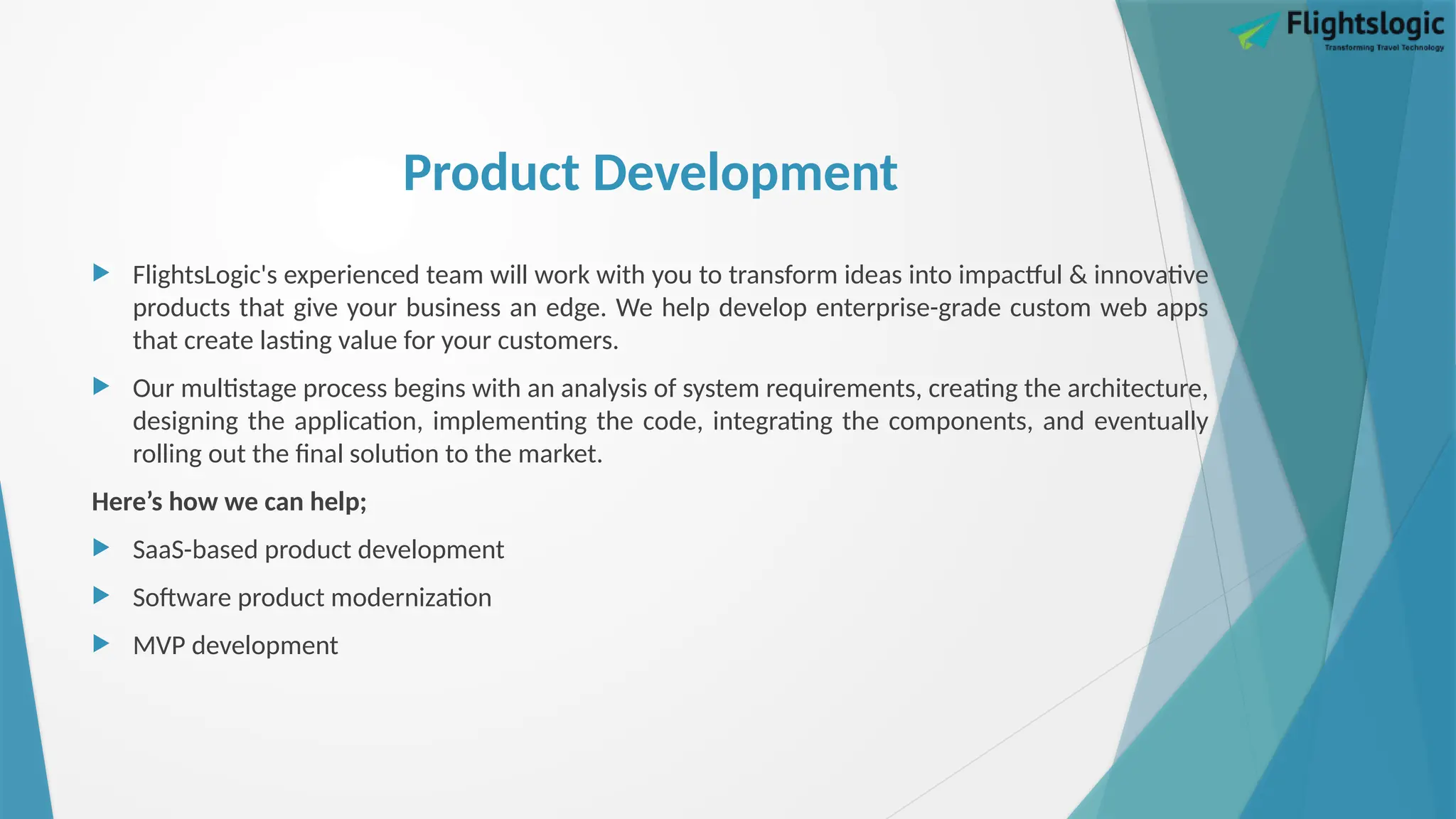 Flightslogic
Transforming Travel Technology

Product Development

FlightsLogic's experienced team will work with you to transform ideas into impactful & innovative products that give your business an edge. We help develop enterprise-grade custom web apps that create lasting value for your customers.

Our multistage process begins with an analysis of system requirements, creating the architecture, designing the application, implementing the code, integrating the components, and eventually rolling out the final solution to the market.

Here’s how we can help;

SaaS-based product development

Software product modernization

MVP development